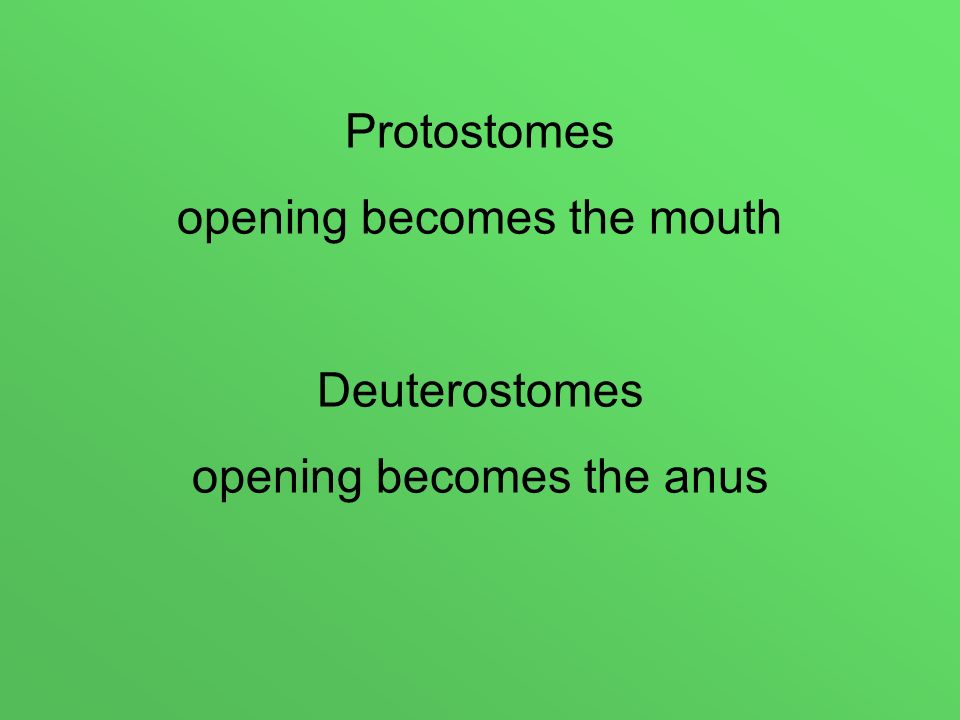 Protostomes

opening becomes the mouth

Deuterostomes

opening becomes the anus